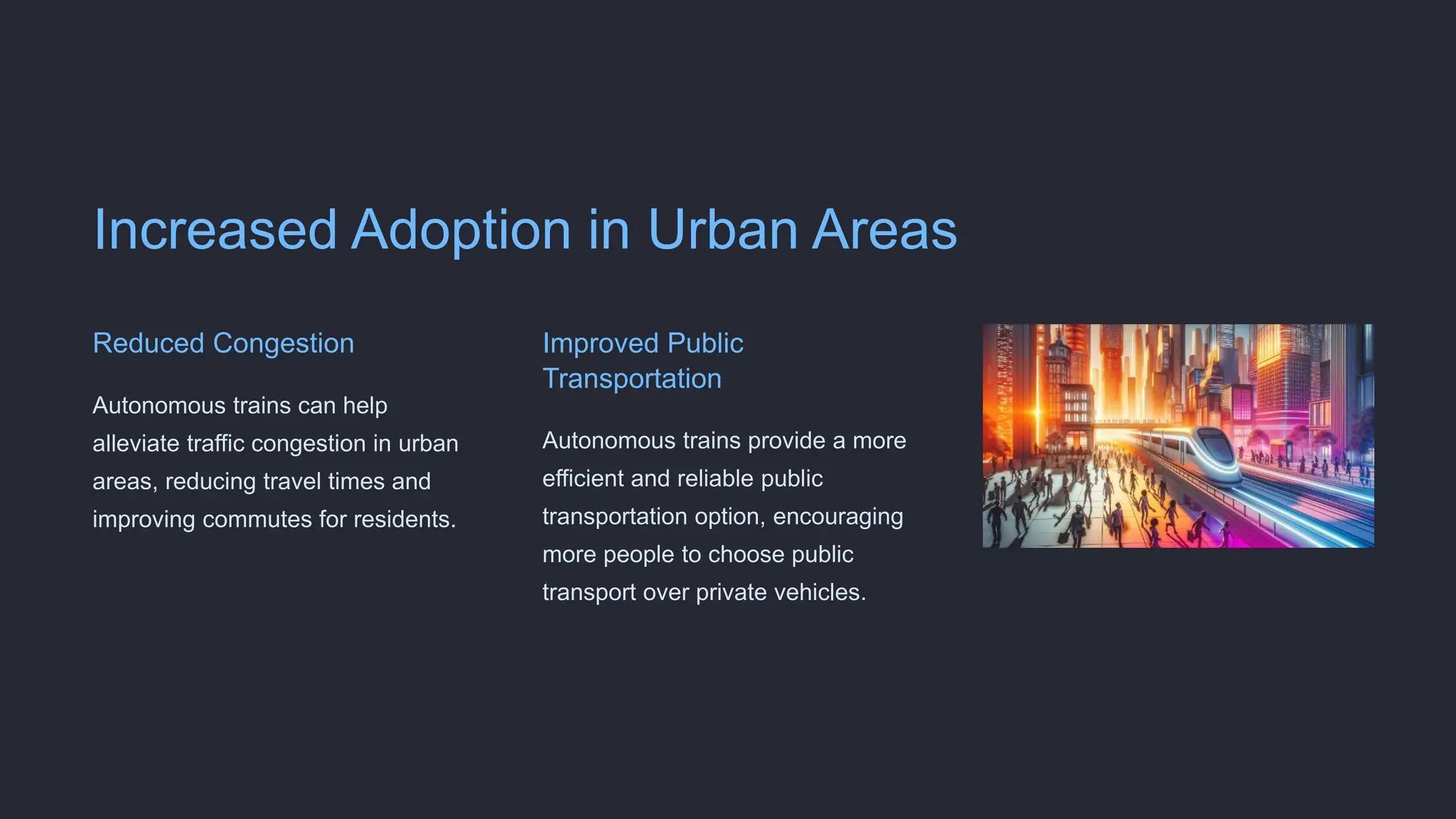 Increased Adoption in Urban Areas

Reduced Congestion

Autonomous trains can help alleviate traffic congestion in urban areas, reducing travel times and improving commutes for residents.

Improved Public Transportation

Autonomous trains provide a more efficient and reliable public transportation option, encouraging more people to choose public transport over private vehicles.